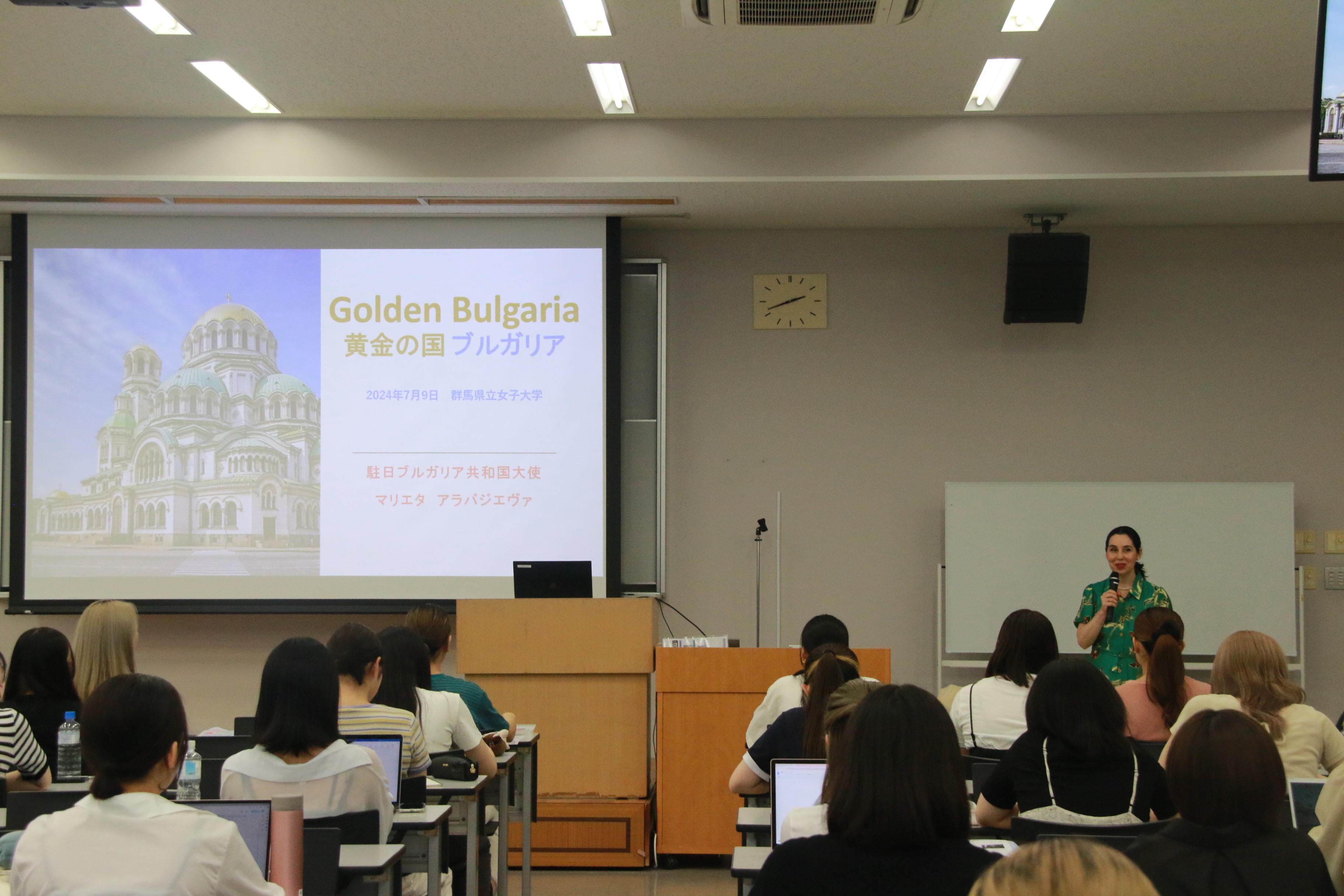 Golden Bulgaria
黄金の国ブルガリア

2024年7月9日　群馬県立女子大学

駐日ブルガリア共和国大使
マリエタ　アラバジエヴァ